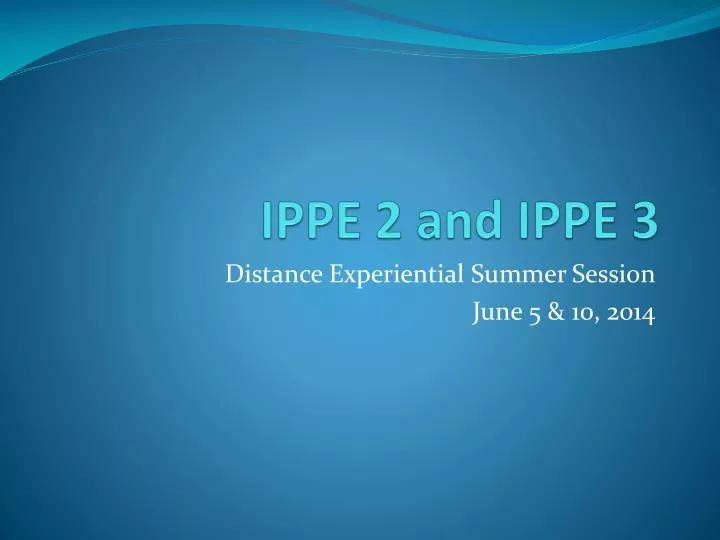 IPPE 2 and IPPE 3

Distance Experiential Summer Session
June 5 & 10, 2014